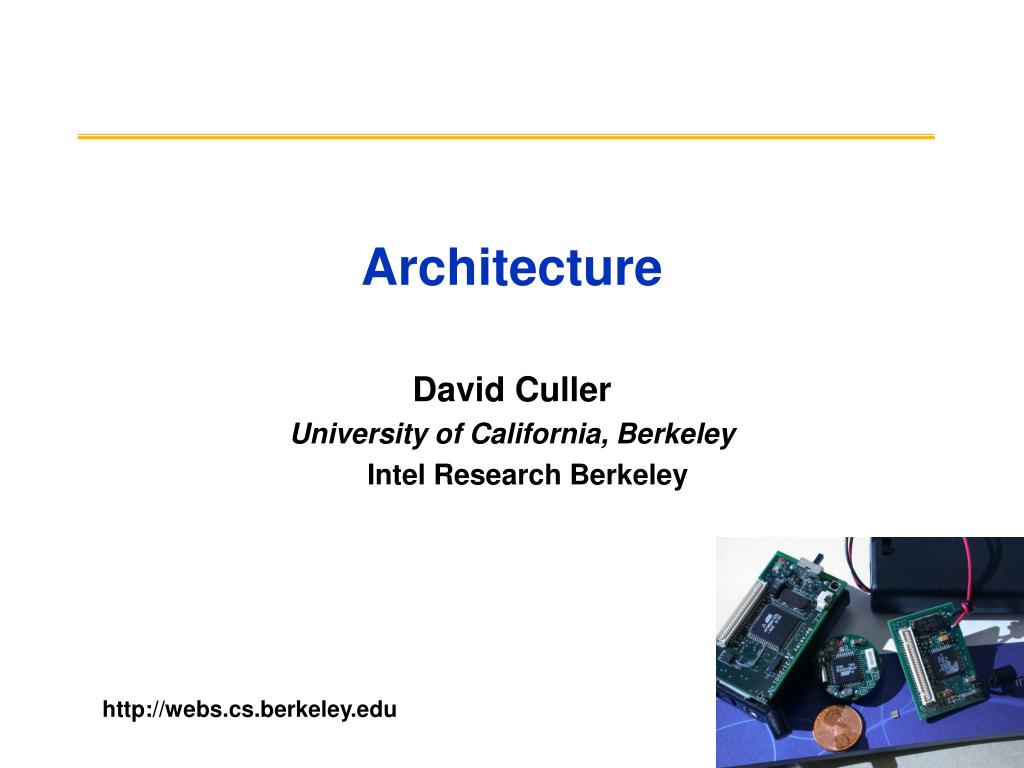 Architecture

David Culler
University of California, Berkeley
Intel Research Berkeley

http://webs.cs.berkeley.edu